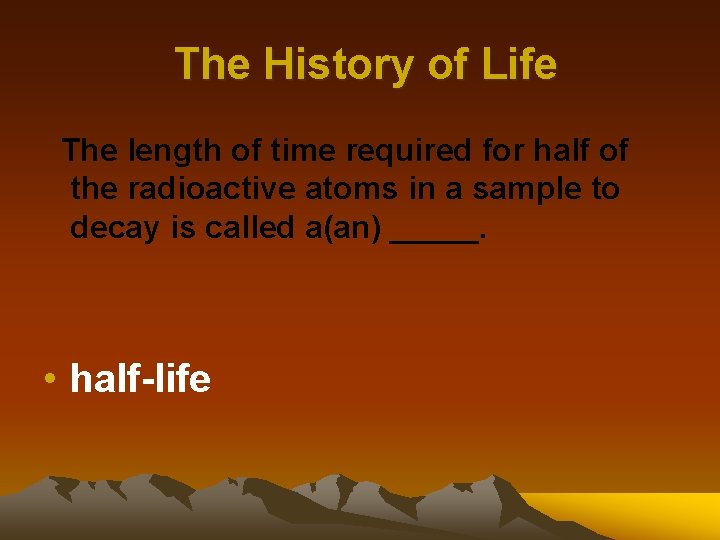 The History of Life

The length of time required for half of the radioactive atoms in a sample to decay is called a(an) _____.

• half-life